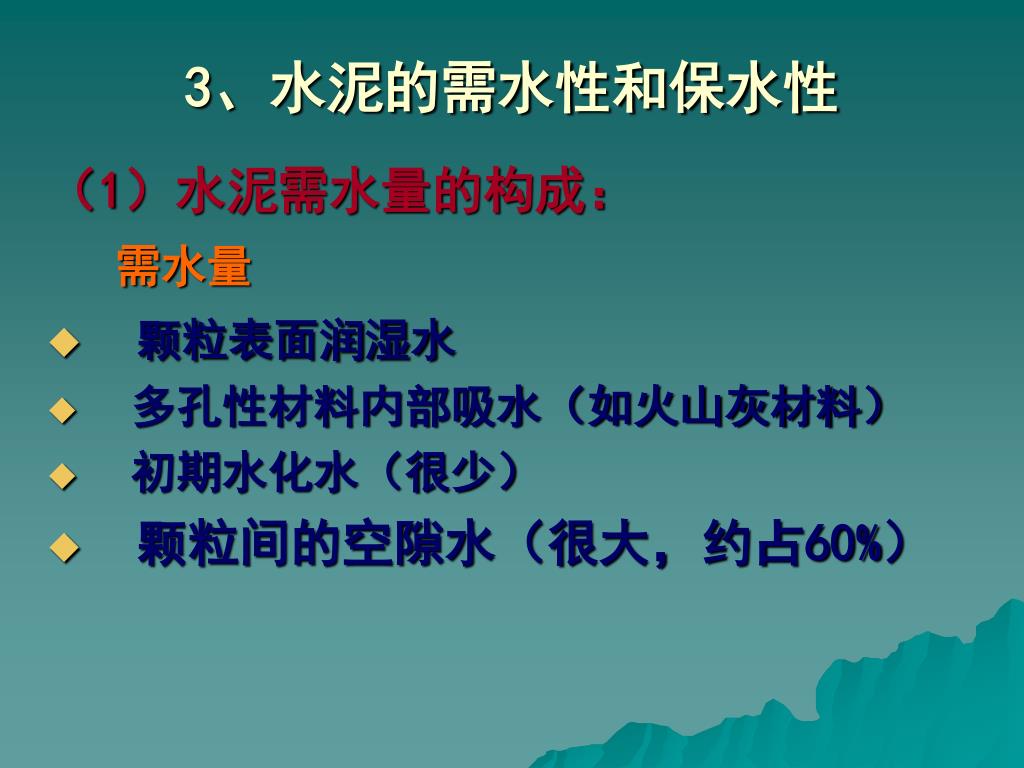 3、水泥的需水性和保水性

（1）水泥需水量的构成：

需水量

◆ 颗粒表面润湿水

◆ 多孔性材料内部吸水（如火山灰材料）

◆ 初期水化水（很少）

◆ 颗粒间的空隙水（很大，约占60%）